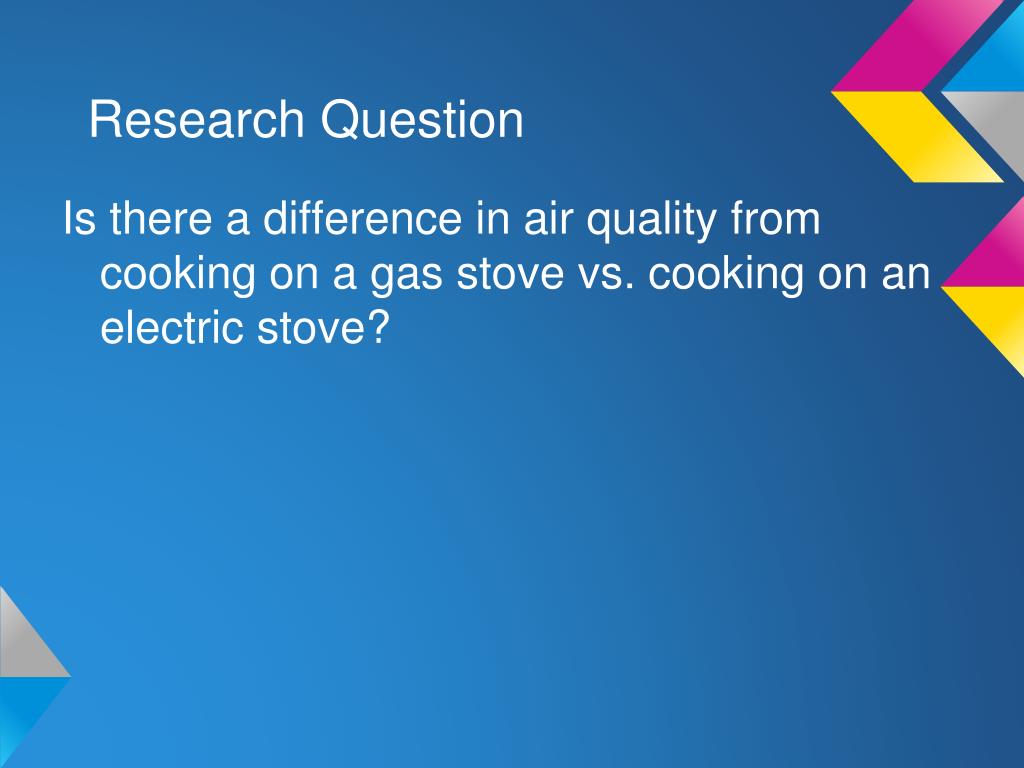 Research Question

Is there a difference in air quality from cooking on a gas stove vs. cooking on an electric stove?